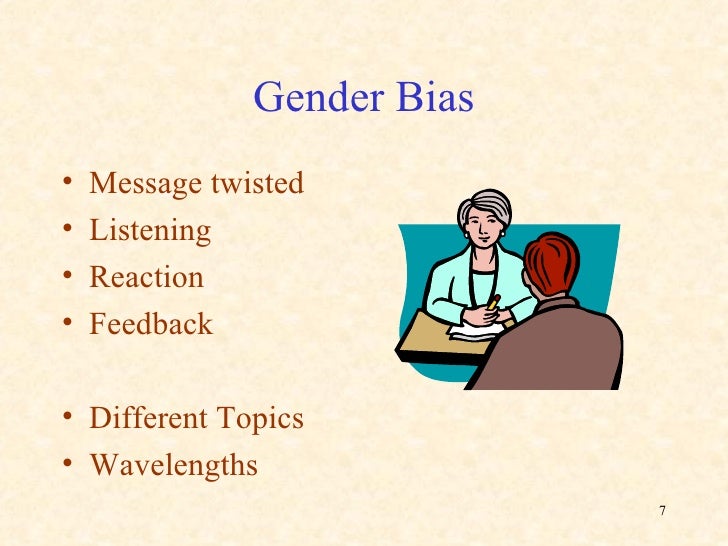 Gender Bias

• Message twisted
• Listening
• Reaction
• Feedback

• Different Topics
• Wavelengths

7